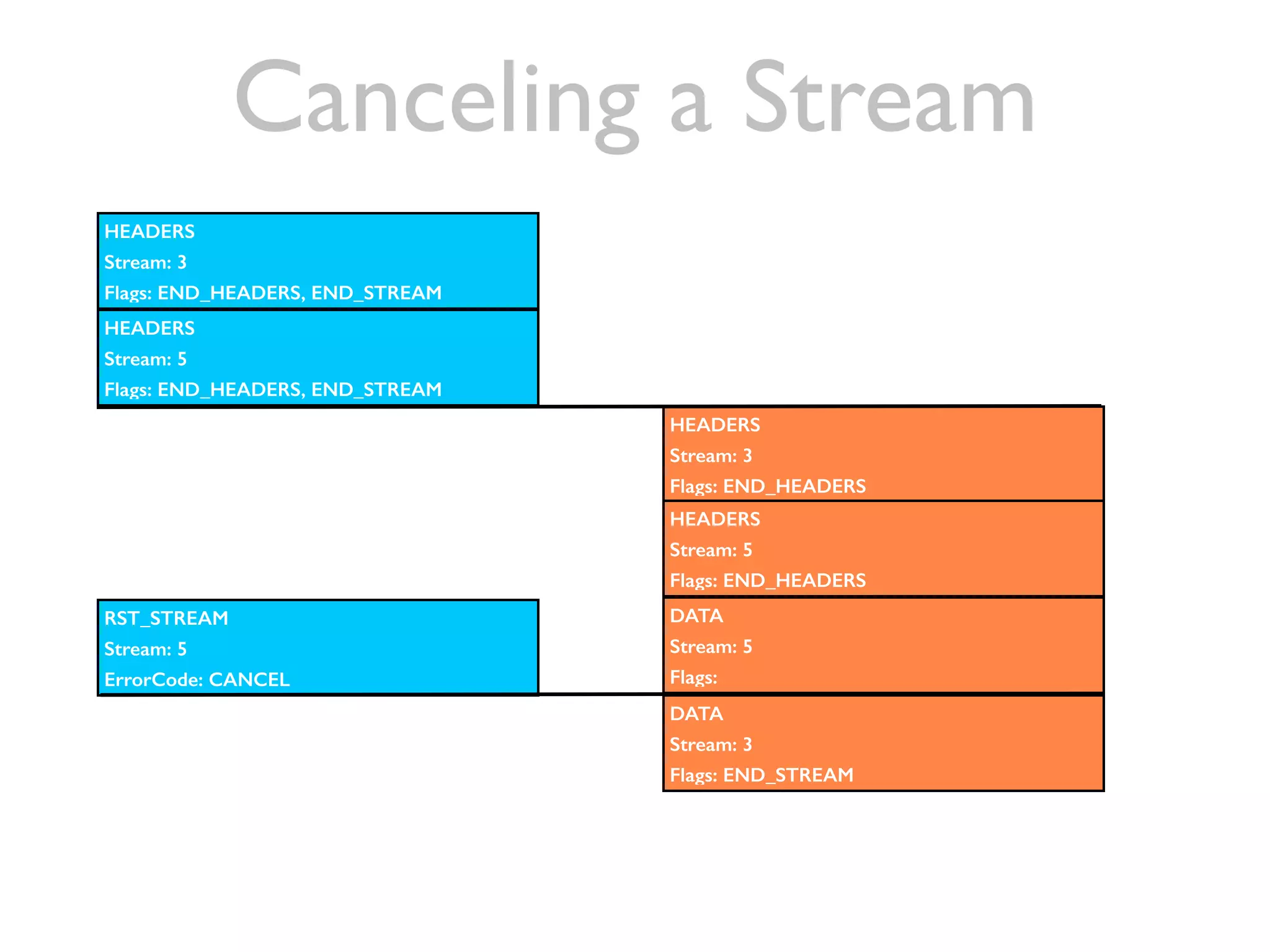 Canceling a Stream

HEADERS
Stream: 3
Flags: END_HEADERS, END_STREAM

HEADERS
Stream: 5
Flags: END_HEADERS, END_STREAM

HEADERS
Stream: 3
Flags: END_HEADERS

HEADERS
Stream: 5
Flags: END_HEADERS

RST_STREAM
Stream: 5
ErrorCode: CANCEL

DATA
Stream: 5
Flags:

DATA
Stream: 3
Flags: END_STREAM